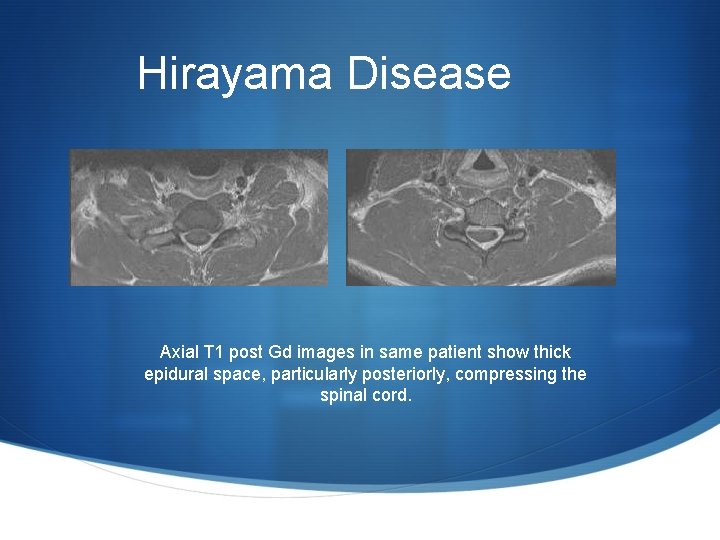 Hirayama Disease

Axial T1 post Gd images in same patient show thick epidural space, particularly posteriorly, compressing the spinal cord.